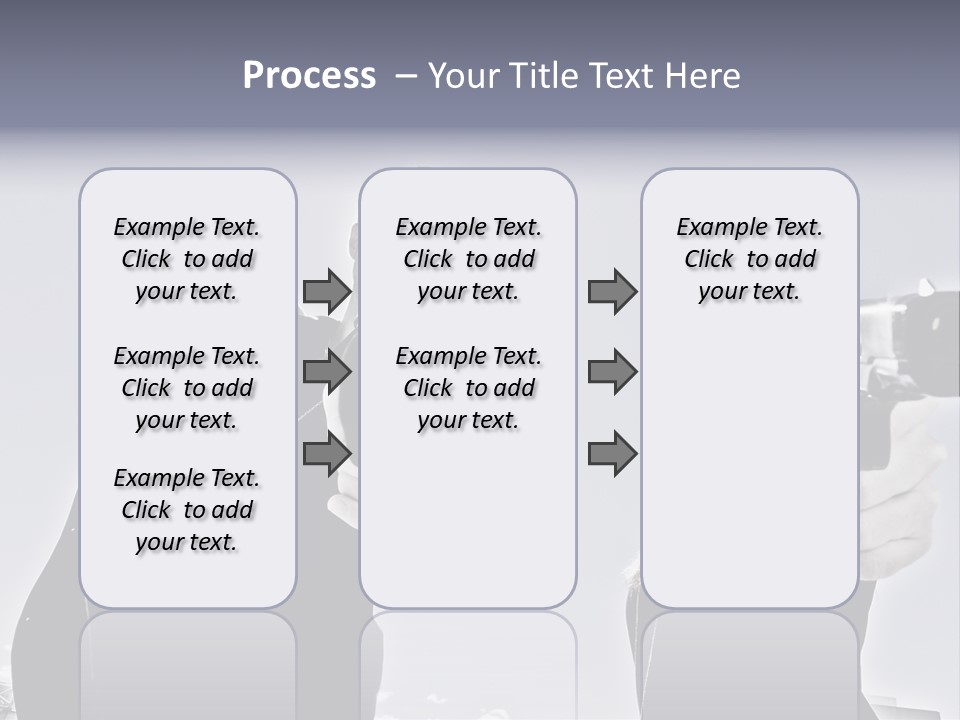 Process – Your Title Text Here

Example Text. Click to add your text.

Example Text. Click to add your text.

Example Text. Click to add your text.

Example Text. Click to add your text.

Example Text. Click to add your text.

Example Text. Click to add your text.